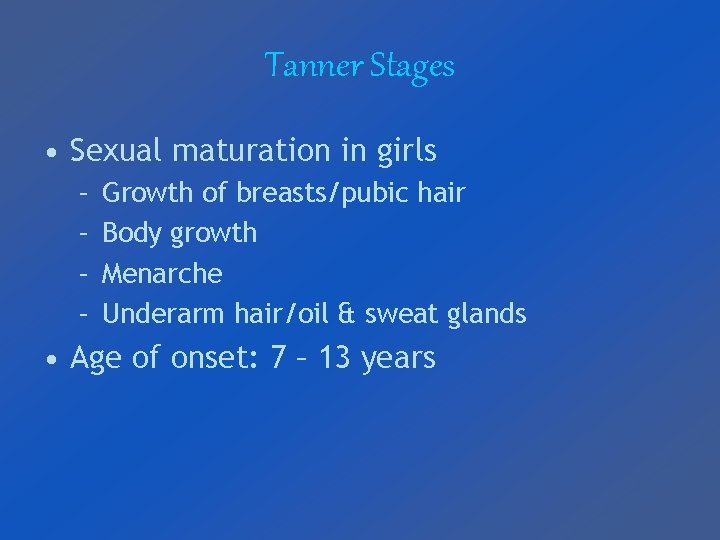 Tanner Stages

• Sexual maturation in girls
  – Growth of breasts/pubic hair
  – Body growth
  – Menarche
  – Underarm hair/oil & sweat glands
• Age of onset: 7 – 13 years